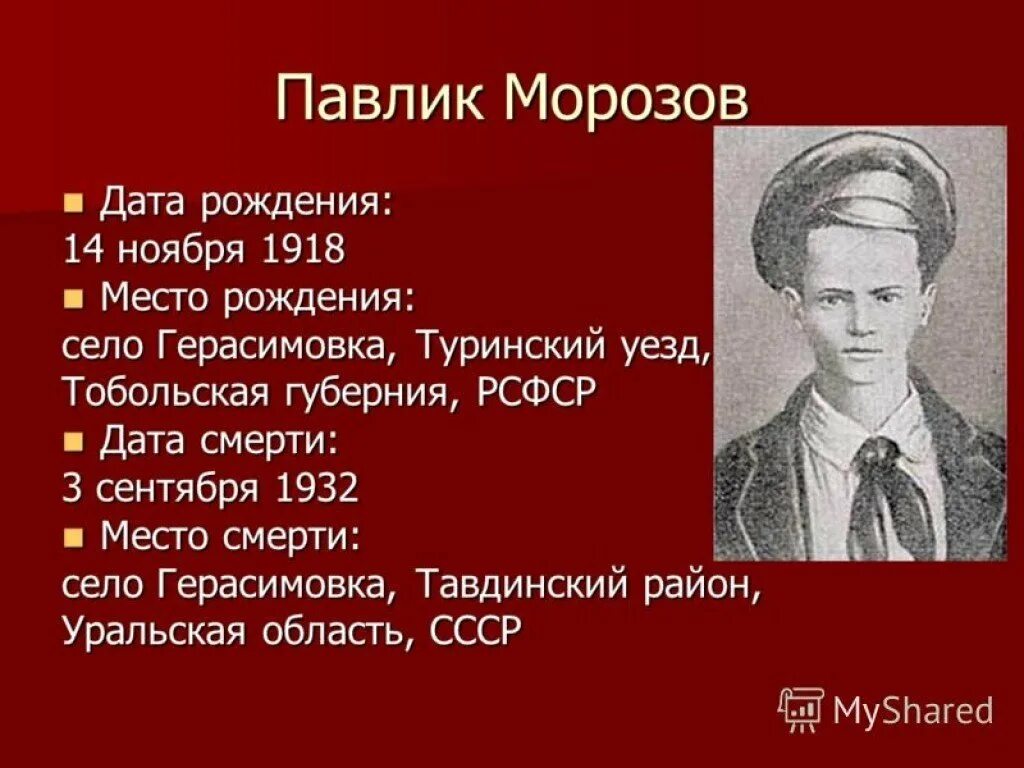 Павлик Морозов

Дата рождения:
14 ноября 1918

Место рождения:
село Герасимовка, Туринский уезд, Тобольская губерния, РСФСР

Дата смерти:
3 сентября 1932

Место смерти:
село Герасимовка, Тавдинский район, Уральская область, СССР

MyShared